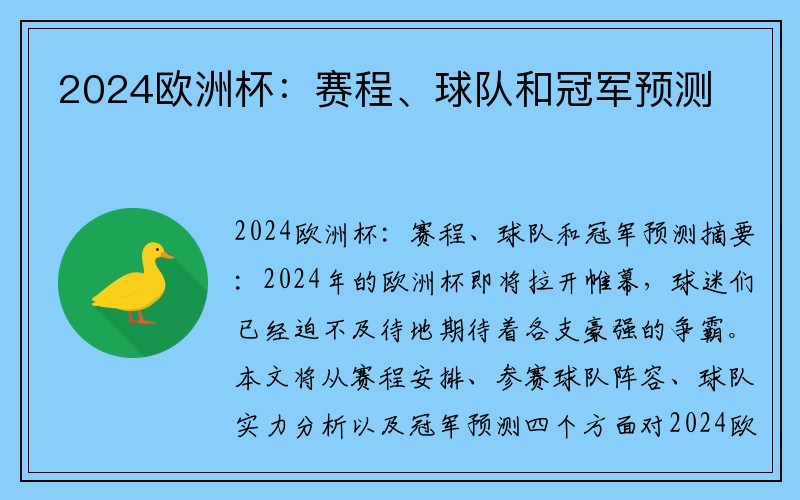 2024欧洲杯：赛程、球队和冠军预测

2024欧洲杯：赛程、球队和冠军预测摘要：2024年的欧洲杯即将拉开帷幕，球迷们已经迫不及待地期待着各支豪强的争霸。本文将从赛程安排、参赛球队阵容、球队实力分析以及冠军预测四个方面对2024欧